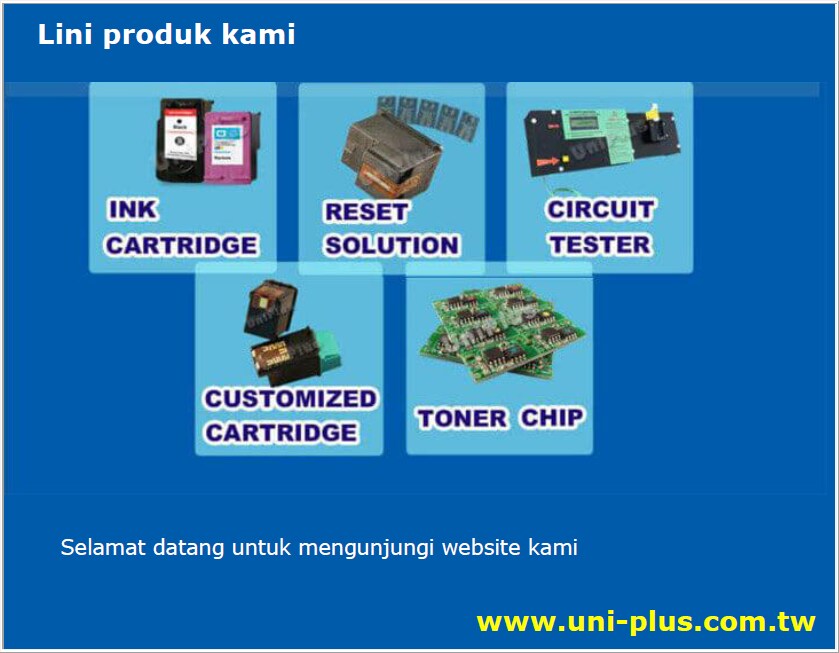 Lini produk kami

INK CARTRIDGE

RESET SOLUTION

CIRCUIT TESTER

CUSTOMIZED CARTRIDGE

TONER CHIP

Selamat datang untuk mengunjungi website kami

www.uni-plus.com.tw